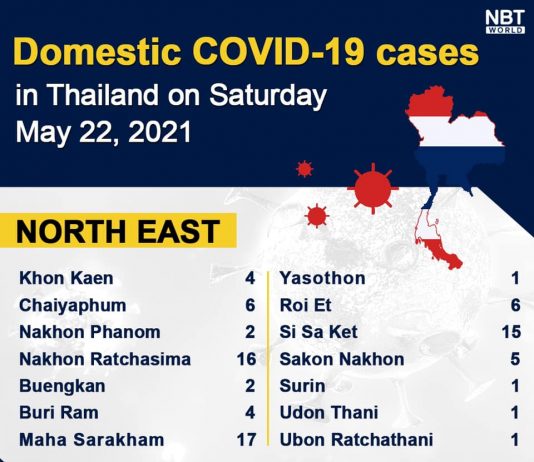 NBT WORLD

Domestic COVID-19 cases in Thailand on Saturday May 22, 2021

NORTH EAST

| | |
|---|---|
| Khon Kaen | 4 |
| Chaiyaphum | 6 |
| Nakhon Phanom | 2 |
| Nakhon Ratchasima | 16 |
| Buengkan | 2 |
| Buri Ram | 4 |
| Maha Sarakham | 17 |

| | |
|---|---|
| Yasothon | 1 |
| Roi Et | 6 |
| Si Sa Ket | 15 |
| Sakon Nakhon | 5 |
| Surin | 1 |
| Udon Thani | 1 |
| Ubon Ratchathani | 1 |